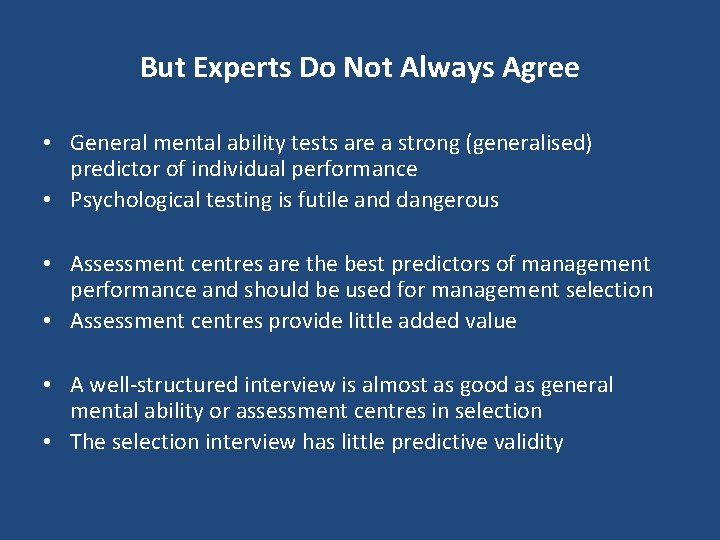 But Experts Do Not Always Agree

• General mental ability tests are a strong (generalised) predictor of individual performance
• Psychological testing is futile and dangerous

• Assessment centres are the best predictors of management performance and should be used for management selection
• Assessment centres provide little added value

• A well-structured interview is almost as good as general mental ability or assessment centres in selection
• The selection interview has little predictive validity